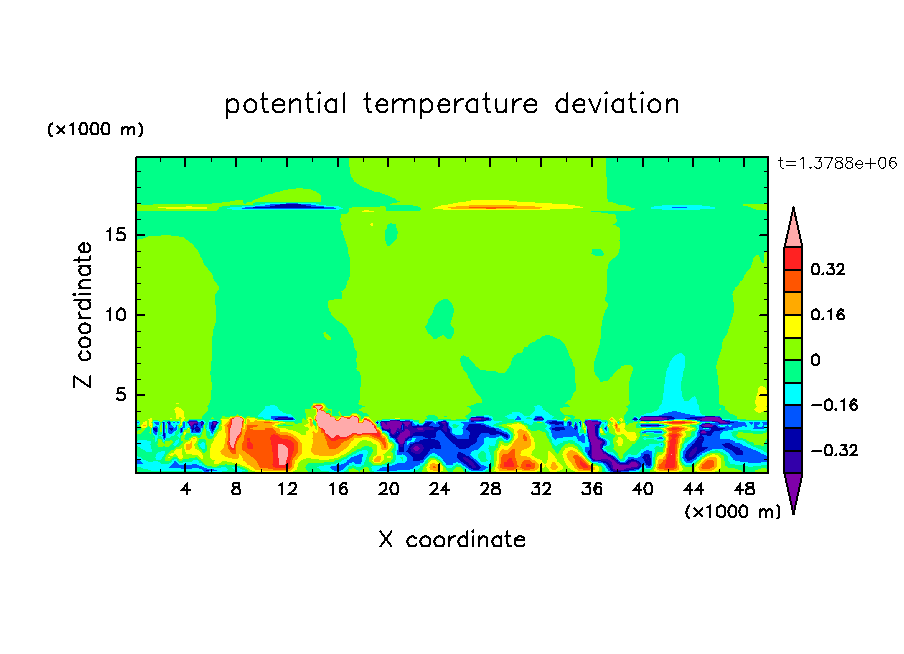 potential temperature deviation

(×1000 m)

t=1.3788e+06

Z coordinate

15
10
5

4 8 12 16 20 24 28 32 36 40 44 48

(×1000 m)

X coordinate

0.32
0.16
0
−0.16
−0.32